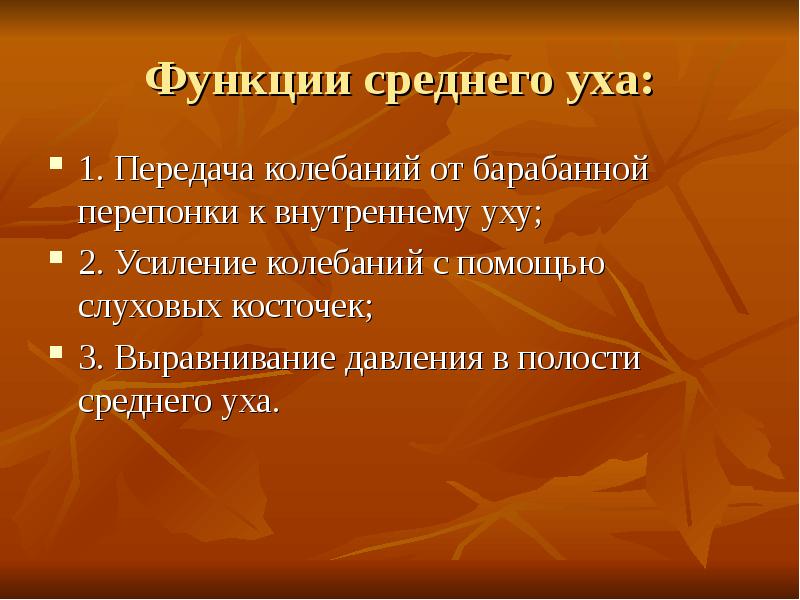 Функции среднего уха:

1. Передача колебаний от барабанной перепонки к внутреннему уху;

2. Усиление колебаний с помощью слуховых косточек;

3. Выравнивание давления в полости среднего уха.